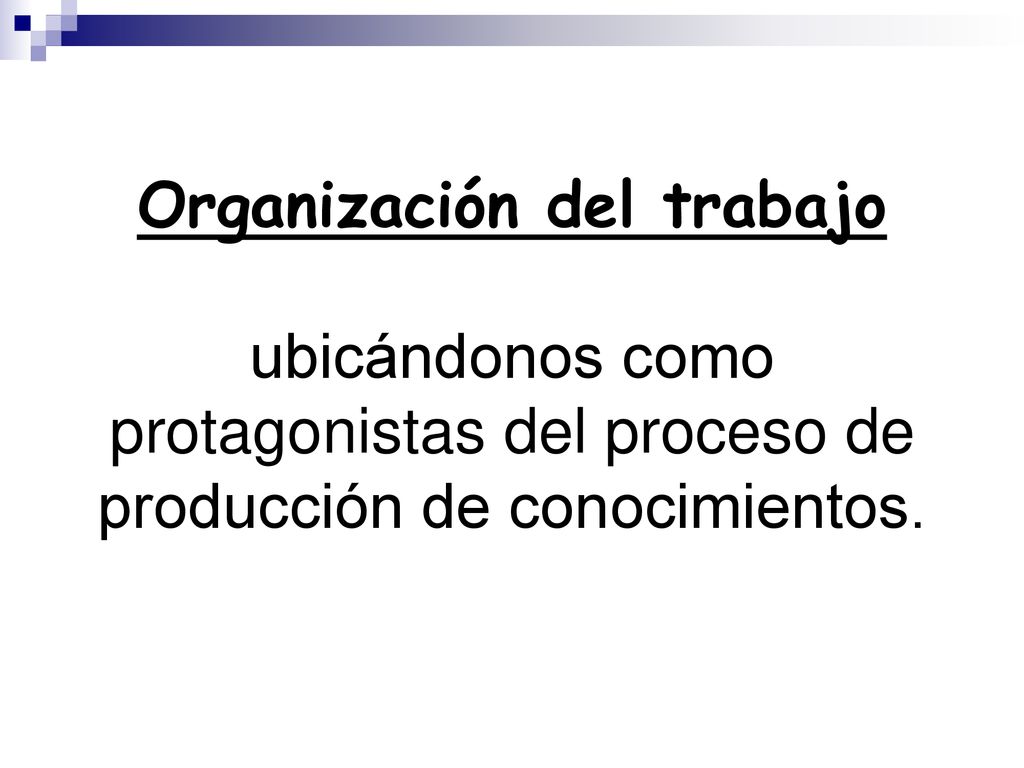 Organización del trabajo

ubicándonos como protagonistas del proceso de producción de conocimientos.